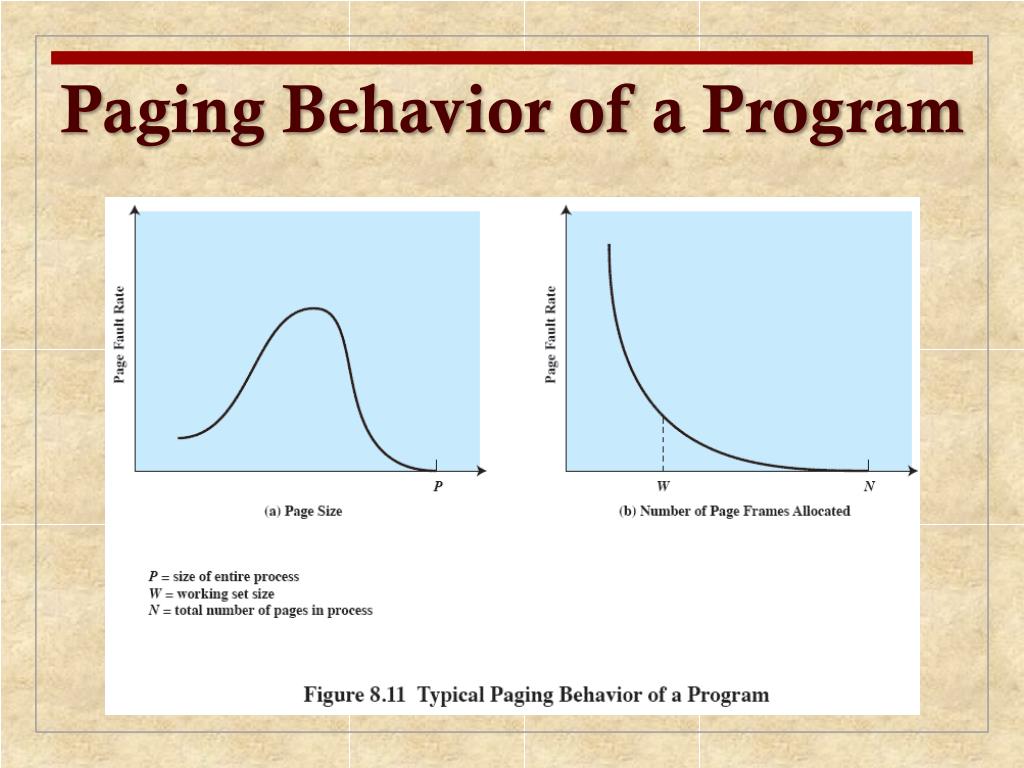 Paging Behavior of a Program

Page Fault Rate

P

(a) Page Size

Page Fault Rate

W

N

(b) Number of Page Frames Allocated

P = size of entire process
W = working set size
N = total number of pages in process

Figure 8.11 Typical Paging Behavior of a Program